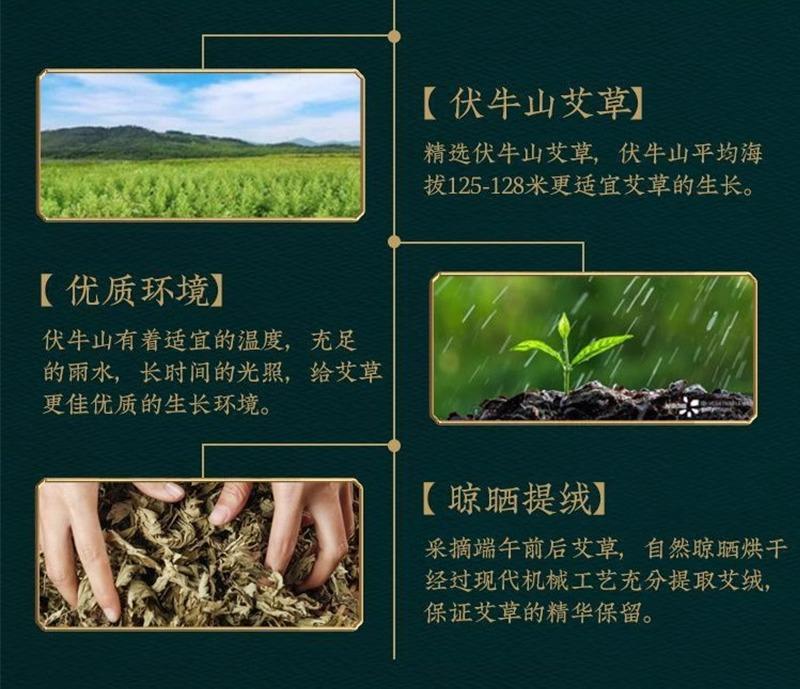 【伏牛山艾草】

精选伏牛山艾草，伏牛山平均海拔125-128米更适宜艾草的生长。

【优质环境】

伏牛山有着适宜的温度，充足的雨水，长时间的光照，给艾草更佳优质的生长环境。

【晾晒提绒】

采摘端午前后艾草，自然晾晒烘干经过现代机械工艺充分提取艾绒，保证艾草的精华保留。